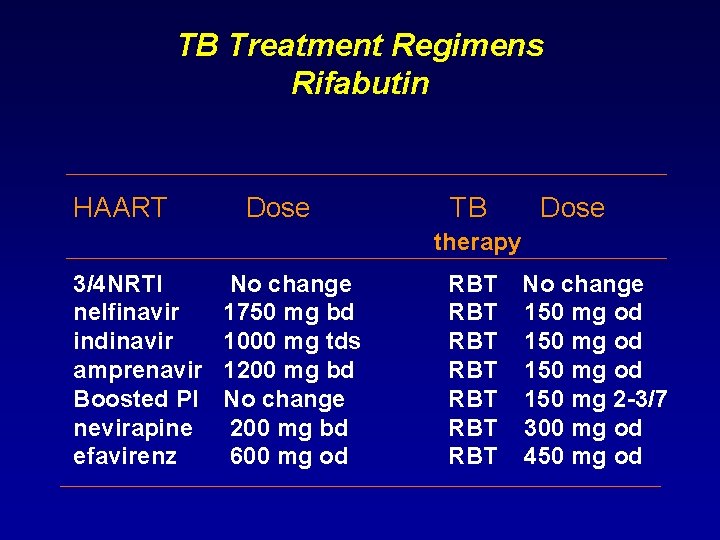 TB Treatment Regimens
Rifabutin

| HAART | Dose | TB therapy | Dose |
|---|---|---|---|
| 3/4NRTI | No change | RBT | No change |
| nelfinavir | 1750 mg bd | RBT | 150 mg od |
| indinavir | 1000 mg tds | RBT | 150 mg od |
| amprenavir | 1200 mg bd | RBT | 150 mg od |
| Boosted PI | No change | RBT | 150 mg 2-3/7 |
| nevirapine | 200 mg bd | RBT | 300 mg od |
| efavirenz | 600 mg od | RBT | 450 mg od |